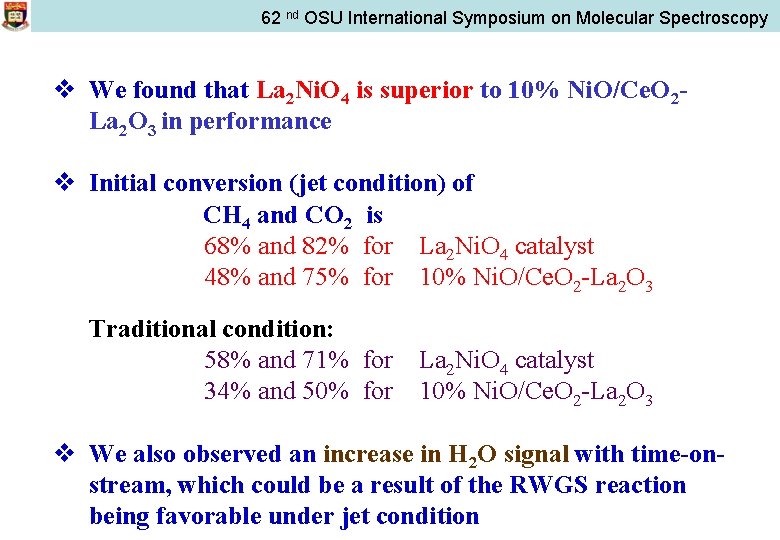 62 nd OSU International Symposium on Molecular Spectroscopy

❖ We found that $La_2NiO_4$ is superior to 10% $NiO/CeO_2$-$La_2O_3$ in performance

❖ Initial conversion (jet condition) of
$CH_4$ and $CO_2$ is
68% and 82% for $La_2NiO_4$ catalyst
48% and 75% for 10% $NiO/CeO_2$-$La_2O_3$

Traditional condition:
58% and 71% for $La_2NiO_4$ catalyst
34% and 50% for 10% $NiO/CeO_2$-$La_2O_3$

❖ We also observed an increase in $H_2O$ signal with time-on-stream, which could be a result of the RWGS reaction being favorable under jet condition